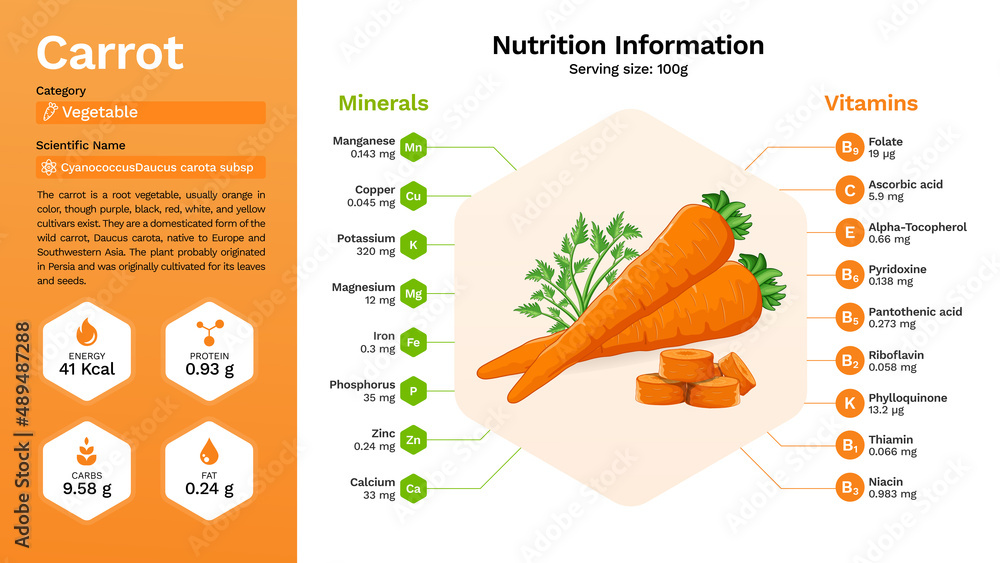 Carrot

Category
Vegetable

Scientific Name
CyanococcusDaucus carota subsp

The carrot is a root vegetable, usually orange in color, though purple, black, red, white, and yellow cultivars exist. They are a domesticated form of the wild carrot, Daucus carota, native to Europe and Southwestern Asia. The plant probably originated in Persia and was originally cultivated for its leaves and seeds.

ENERGY
41 Kcal

PROTEIN
0.93 g

CARBS
9.58 g

FAT
0.24 g

Adobe Stock | #489487288

Nutrition Information
Serving size: 100g

Minerals

Manganese
0.143 mg
Mn

Copper
0.045 mg
Cu

Potassium
320 mg
K

Magnesium
12 mg
Mg

Iron
0.3 mg
Fe

Phosphorus
35 mg
P

Zinc
0.24 mg
Zn

Calcium
33 mg
Ca

Vitamins

$B_9$
Folate
19 µg

C
Ascorbic acid
5.9 mg

E
Alpha-Tocopherol
0.66 mg

$B_6$
Pyridoxine
0.138 mg

$B_5$
Pantothenic acid
0.273 mg

$B_2$
Riboflavin
0.058 mg

K
Phylloquinone
13.2 µg

$B_1$
Thiamin
0.066 mg

$B_3$
Niacin
0.983 mg